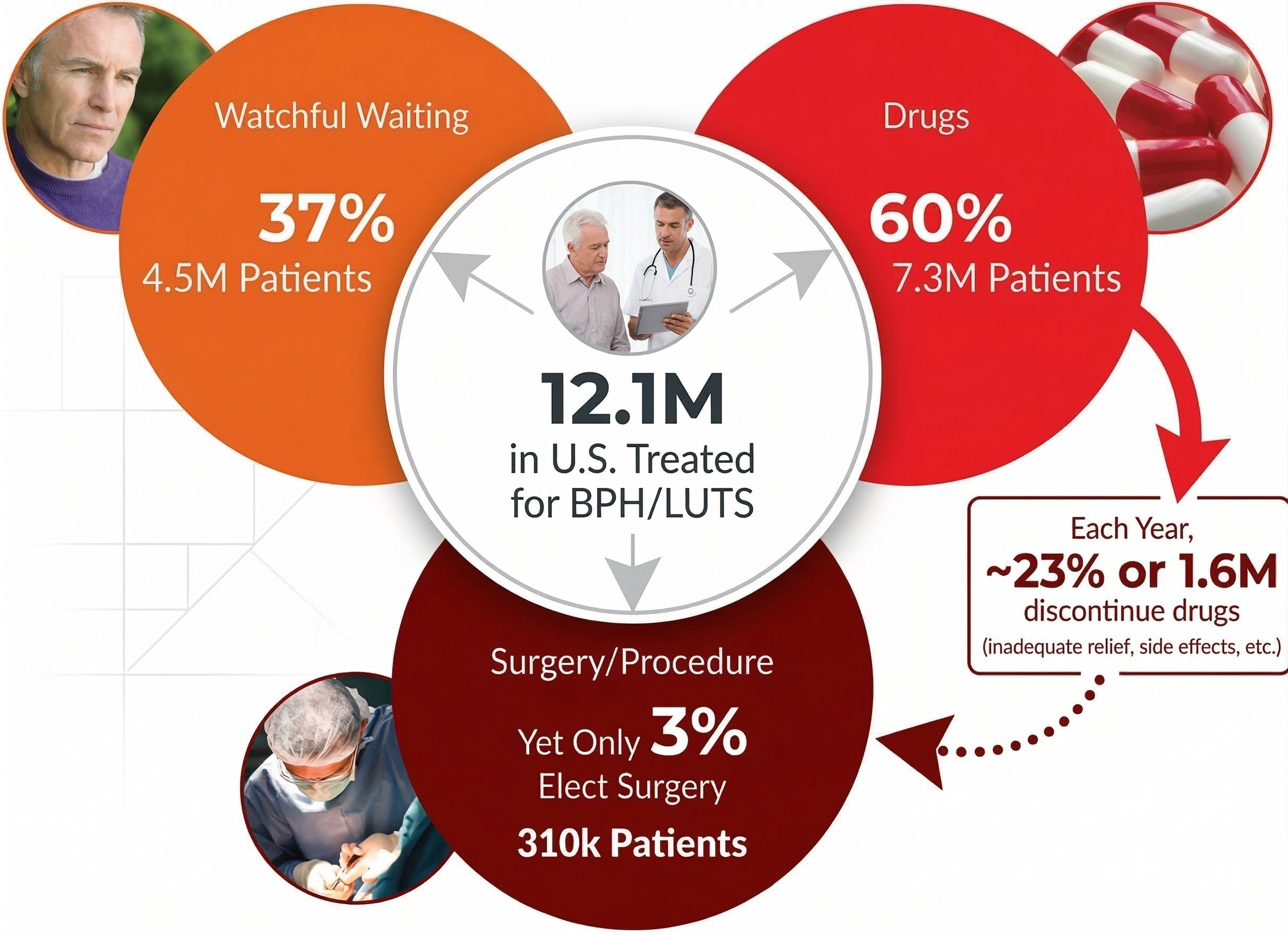 Watchful Waiting

37%
4.5M Patients

Drugs

60%
7.3M Patients

12.1M
in U.S. Treated for BPH/LUTS

Each Year,
~23% or 1.6M
discontinue drugs
(inadequate relief, side effects, etc.)

Surgery/Procedure

Yet Only 3%
Elect Surgery

310k Patients